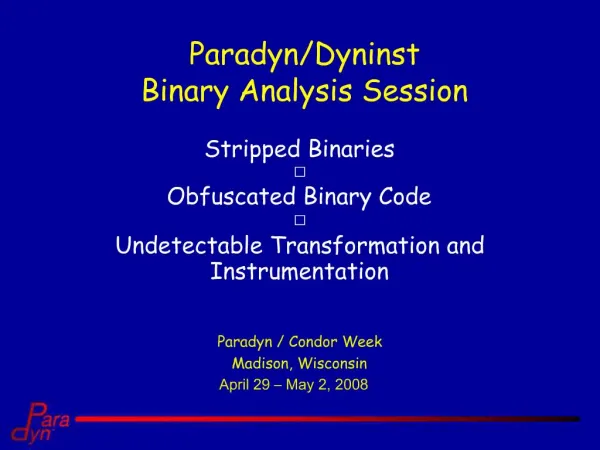 Paradyn/Dyninst
Binary Analysis Session

Stripped Binaries
□
Obfuscated Binary Code
□
Undetectable Transformation and Instrumentation

Paradyn / Condor Week
Madison, Wisconsin
April 29 – May 2, 2008

Para
dyn